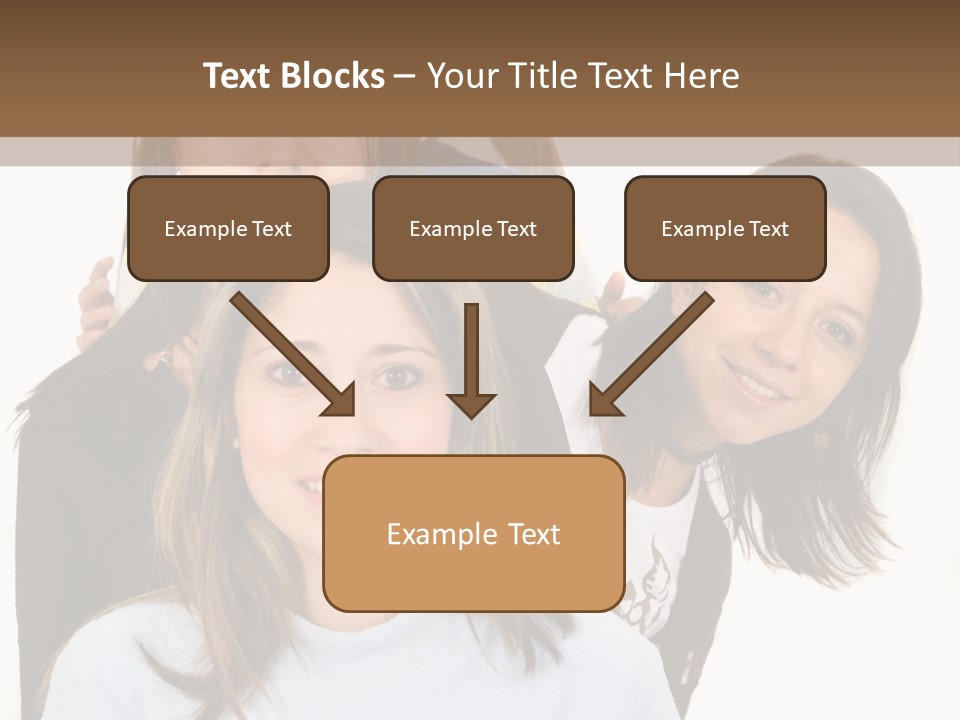 Text Blocks – Your Title Text Here

Example Text

Example Text

Example Text

Example Text